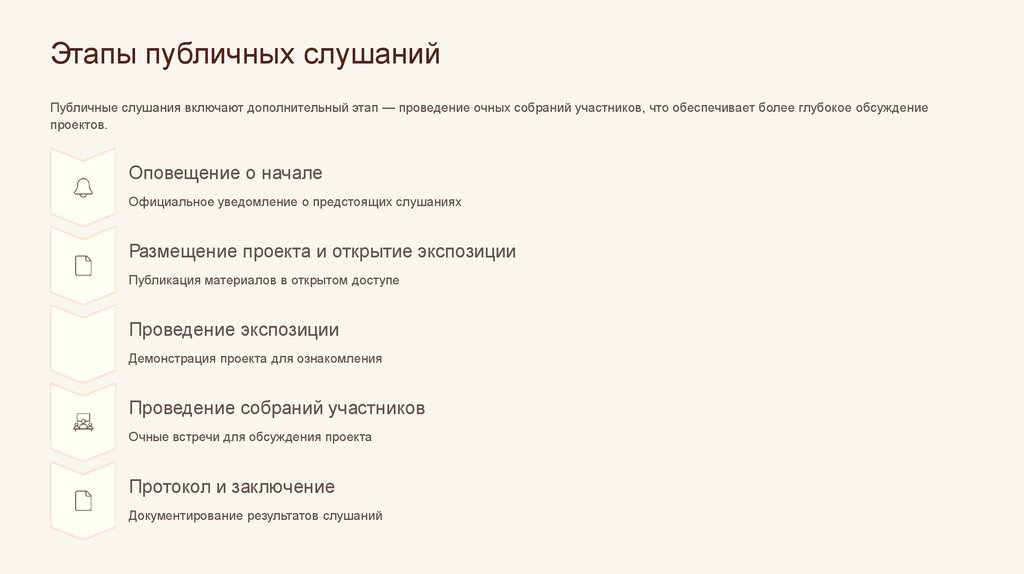 Этапы публичных слушаний

Публичные слушания включают дополнительный этап — проведение очных собраний участников, что обеспечивает более глубокое обсуждение проектов.

Оповещение о начале

Официальное уведомление о предстоящих слушаниях

Размещение проекта и открытие экспозиции

Публикация материалов в открытом доступе

Проведение экспозиции

Демонстрация проекта для ознакомления

Проведение собраний участников

Очные встречи для обсуждения проекта

Протокол и заключение

Документирование результатов слушаний